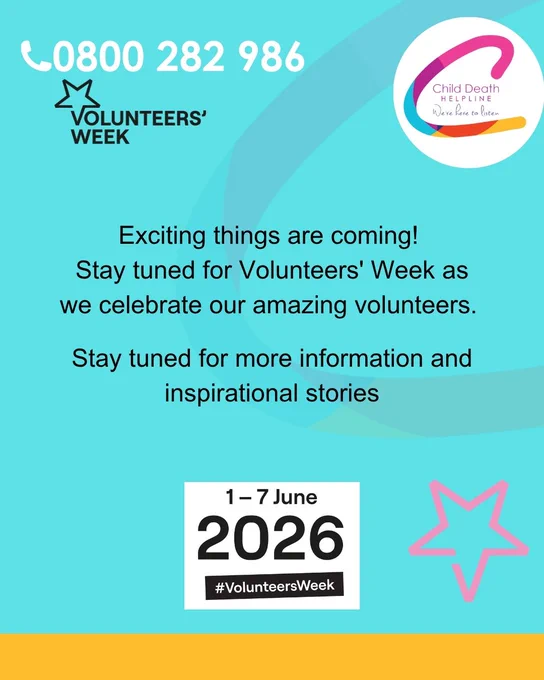 0800 282 986

VOLUNTEERS' WEEK

Child Death
HELPLINE
We're here to listen

Exciting things are coming!
Stay tuned for Volunteers' Week as we celebrate our amazing volunteers.

Stay tuned for more information and inspirational stories

1 – 7 June
2026
#VolunteersWeek